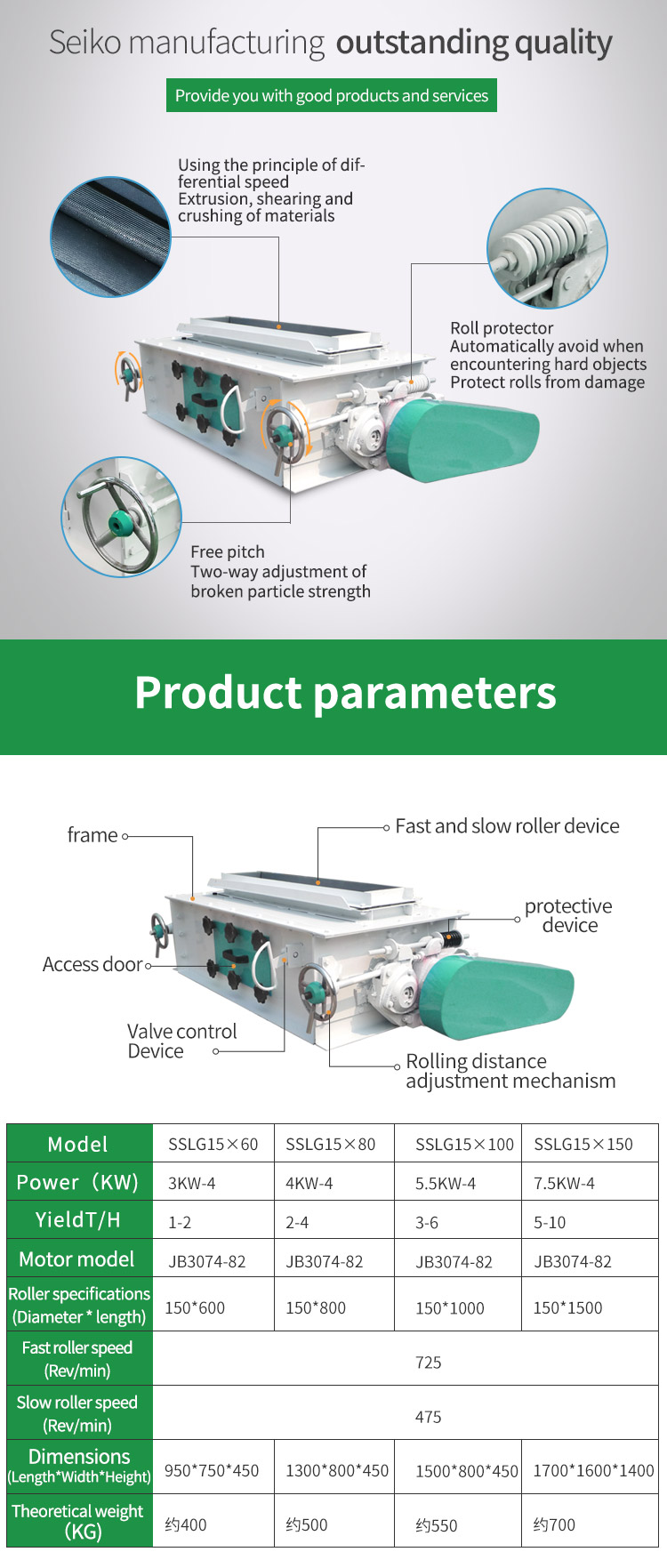 Seiko manufacturing outstanding quality

Provide you with good products and services

Using the principle of differential speed
Extrusion, shearing and crushing of materials

Roll protector
Automatically avoid when encountering hard objects
Protect rolls from damage

Free pitch
Two-way adjustment of broken particle strength

Product parameters

frame

Fast and slow roller device

protective device

Access door

Valve control Device

Rolling distance adjustment mechanism

| Model | SSLG15×60 | SSLG15×80 | SSLG15×100 | SSLG15×150 |
|---|---|---|---|---|
| Power（KW) | 3KW-4 | 4KW-4 | 5.5KW-4 | 7.5KW-4 |
| YieldT/H | 1-2 | 2-4 | 3-6 | 5-10 |
| Motor model | JB3074-82 | JB3074-82 | JB3074-82 | JB3074-82 |
| Roller specifications (Diameter * length) | 150*600 | 150*800 | 150*1000 | 150*1500 |
| Fast roller speed (Rev/min) | 725 | | | |
| Slow roller speed (Rev/min) | 475 | | | |
| Dimensions (Length*Width*Height) | 950*750*450 | 1300*800*450 | 1500*800*450 | 1700*1600*1400 |
| Theoretical weight (KG) | 约400 | 约500 | 约550 | 约700 |